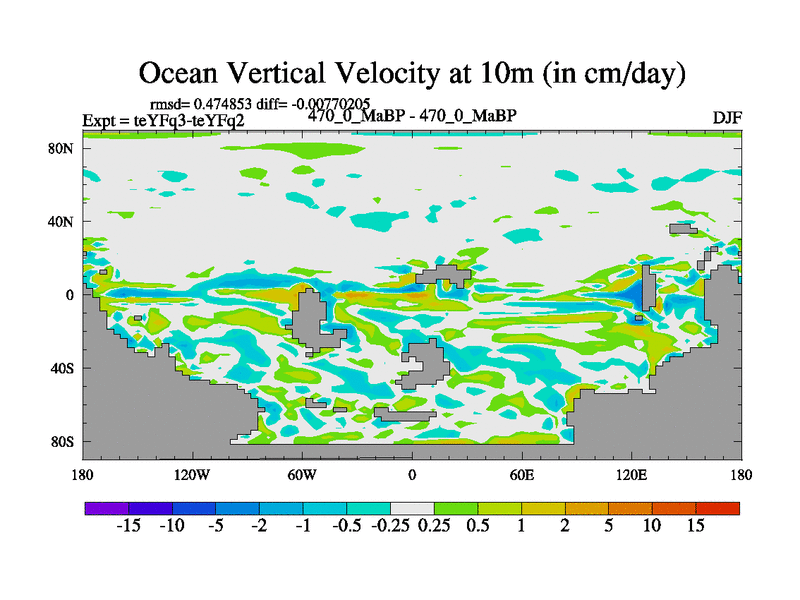 Ocean Vertical Velocity at 10m (in cm/day)

rmsd= 0.474853 diff= -0.00770205

Expt = teYFq3-teYFq2

470_0_MaBP - 470_0_MaBP

DJF

80N
40N
0
40S
80S

180
120W
60W
0
60E
120E
180

-15 -10 -5 -2 -1 -0.5 -0.25 0.25 0.5 1 2 5 10 15